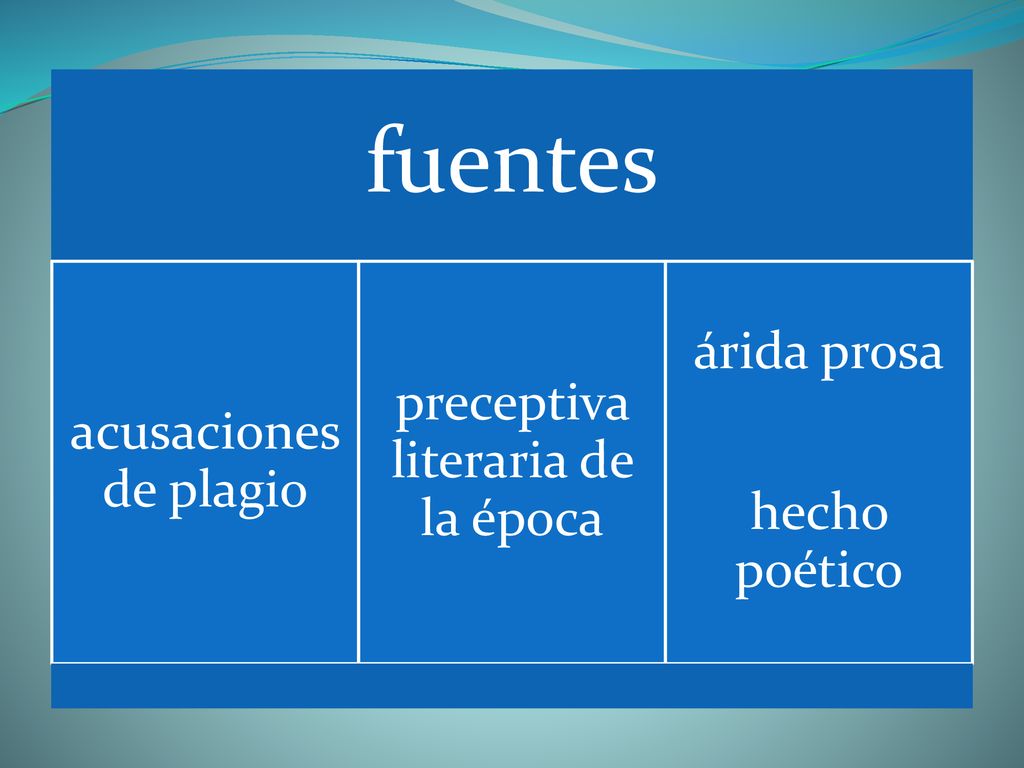 fuentes

acusaciones de plagio

preceptiva literaria de la época

árida prosa

hecho poético